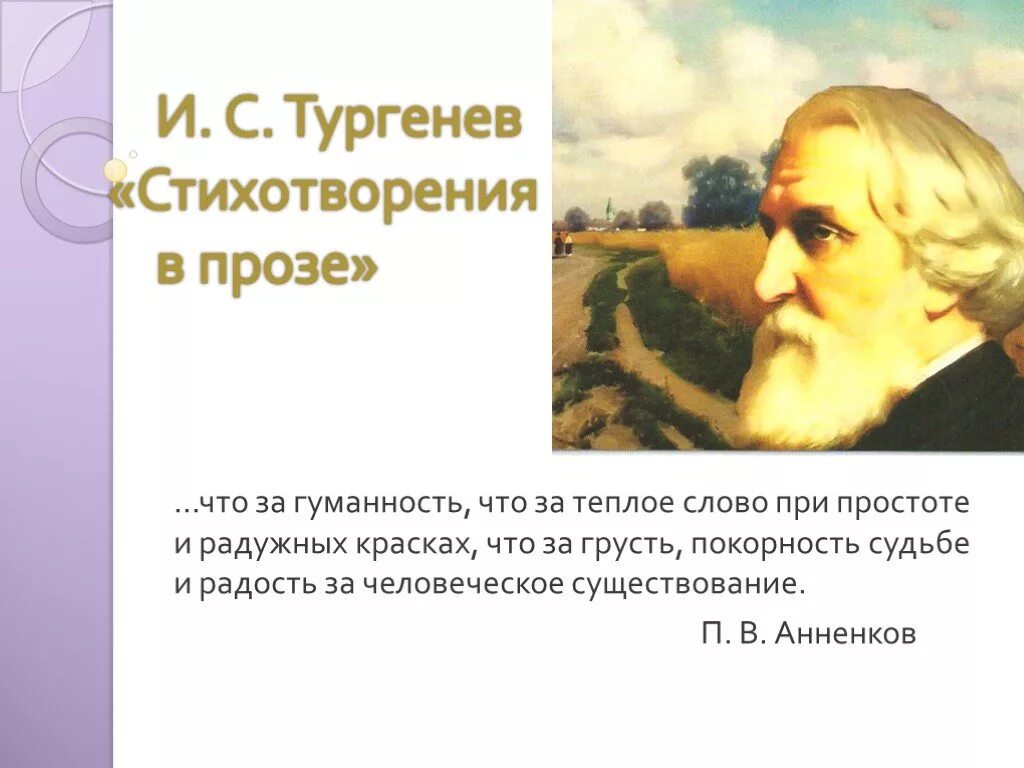 И. С. Тургенев «Стихотворения в прозе»

...что за гуманность, что за теплое слово при простоте и радужных красках, что за грусть, покорность судьбе и радость за человеческое существование.

П. В. Анненков